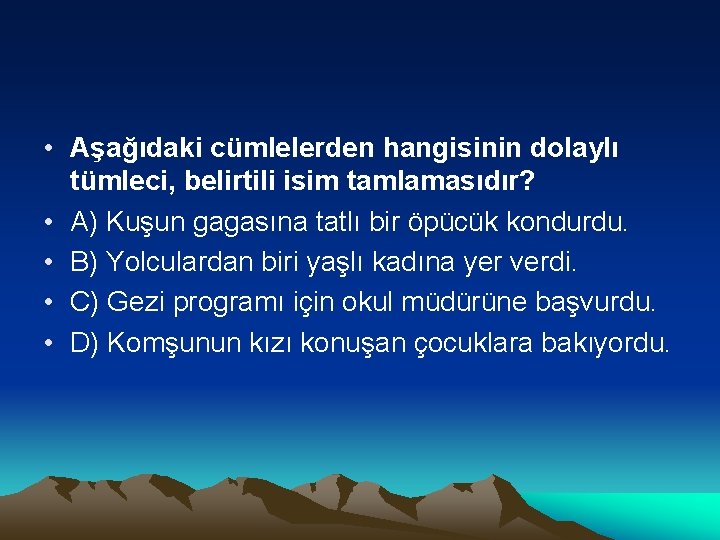 • Aşağıdaki cümlelerden hangisinin dolaylı tümleci, belirtili isim tamlamasıdır?
• A) Kuşun gagasına tatlı bir öpücük kondurdu.
• B) Yolculardan biri yaşlı kadına yer verdi.
• C) Gezi programı için okul müdürüne başvurdu.
• D) Komşunun kızı konuşan çocuklara bakıyordu.